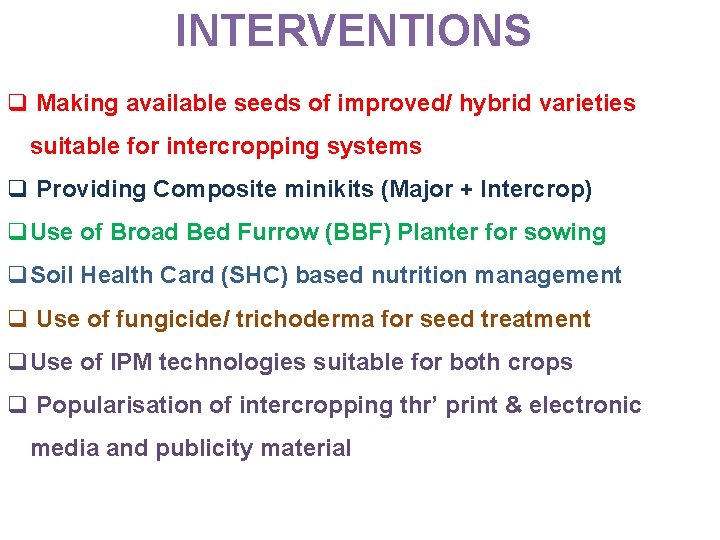 INTERVENTIONS

❑ Making available seeds of improved/ hybrid varieties suitable for intercropping systems

❑ Providing Composite minikits (Major + Intercrop)

❑ Use of Broad Bed Furrow (BBF) Planter for sowing

❑ Soil Health Card (SHC) based nutrition management

❑ Use of fungicide/ trichoderma for seed treatment

❑ Use of IPM technologies suitable for both crops

❑ Popularisation of intercropping thr' print & electronic media and publicity material